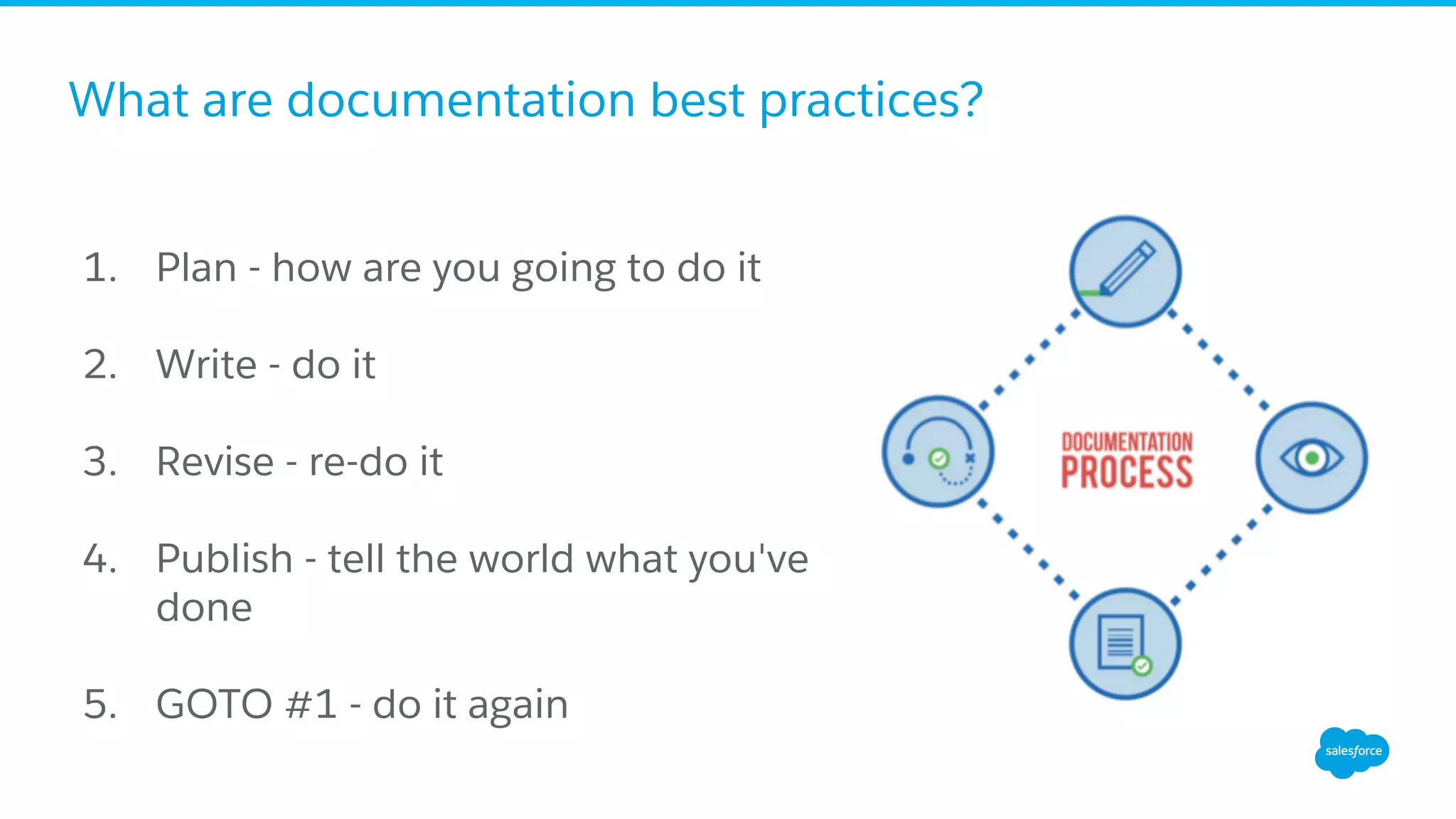 What are documentation best practices?

1. Plan - how are you going to do it

2. Write - do it

3. Revise - re-do it

4. Publish - tell the world what you've done

5. GOTO #1 - do it again

DOCUMENTATION PROCESS

salesforce